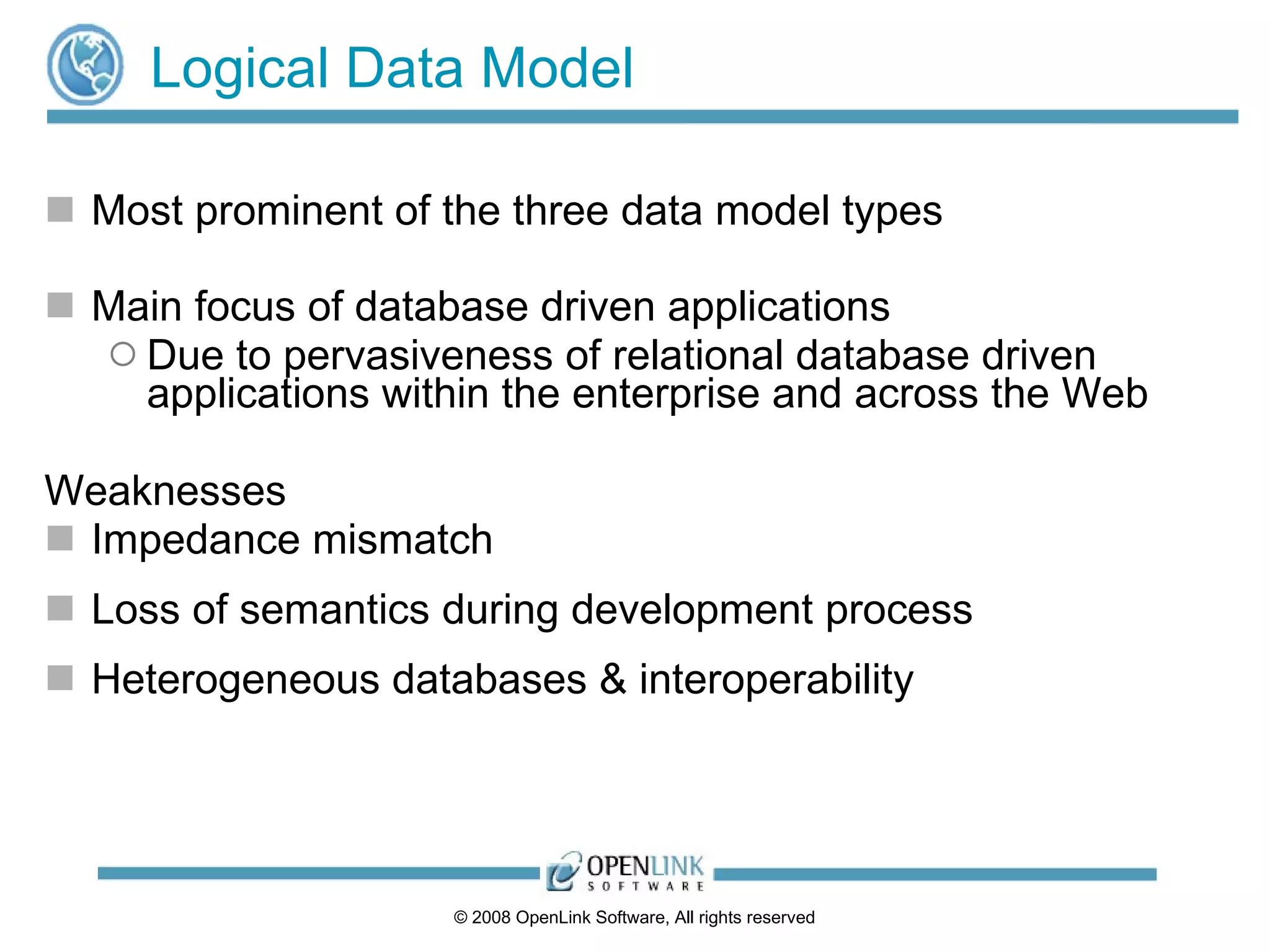 Logical Data Model

Most prominent of the three data model types

Main focus of database driven applications

Due to pervasiveness of relational database driven applications within the enterprise and across the Web

Weaknesses

Impedance mismatch

Loss of semantics during development process

Heterogeneous databases & interoperability

OPENLINK SOFTWARE

© 2008 OpenLink Software, All rights reserved